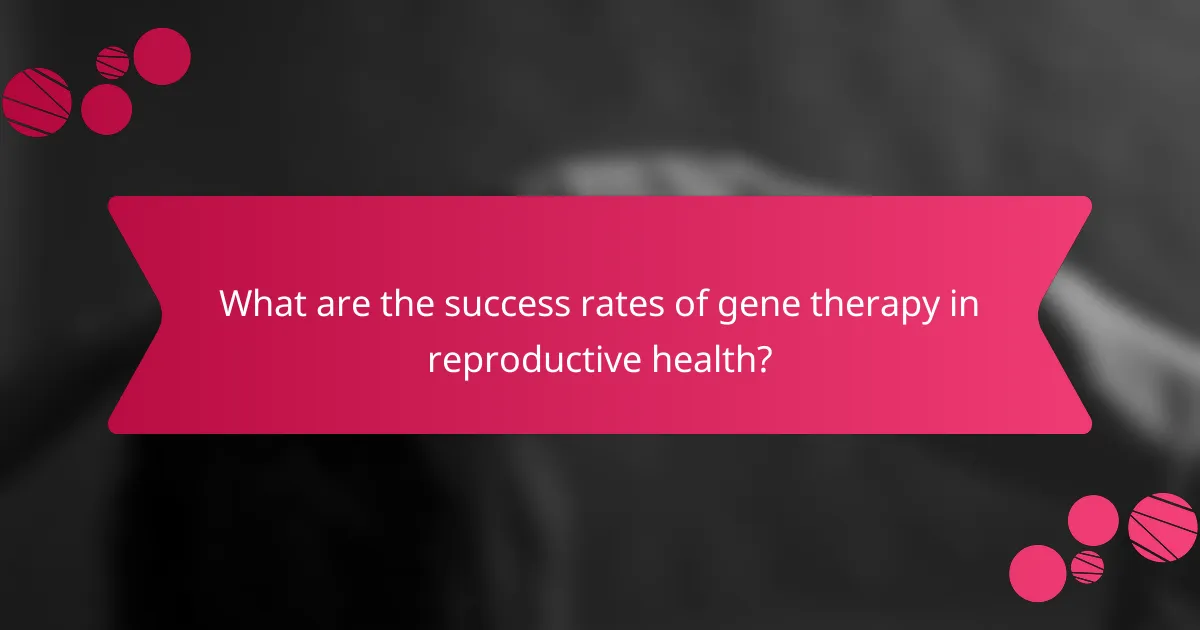 What are the success rates of gene therapy in reproductive health?